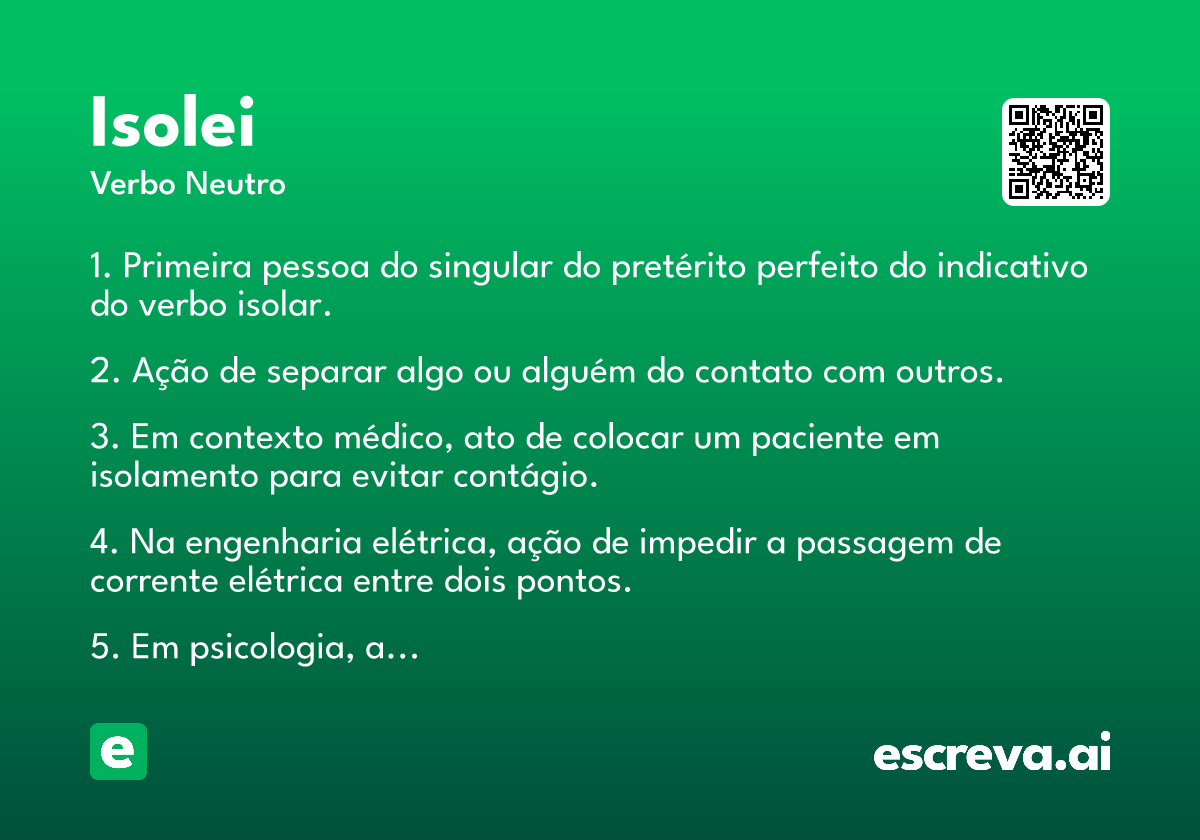 Isolei
Verbo Neutro

1. Primeira pessoa do singular do pretérito perfeito do indicativo do verbo isolar.

2. Ação de separar algo ou alguém do contato com outros.

3. Em contexto médico, ato de colocar um paciente em isolamento para evitar contágio.

4. Na engenharia elétrica, ação de impedir a passagem de corrente elétrica entre dois pontos.

5. Em psicologia, a...

e

escreva.ai